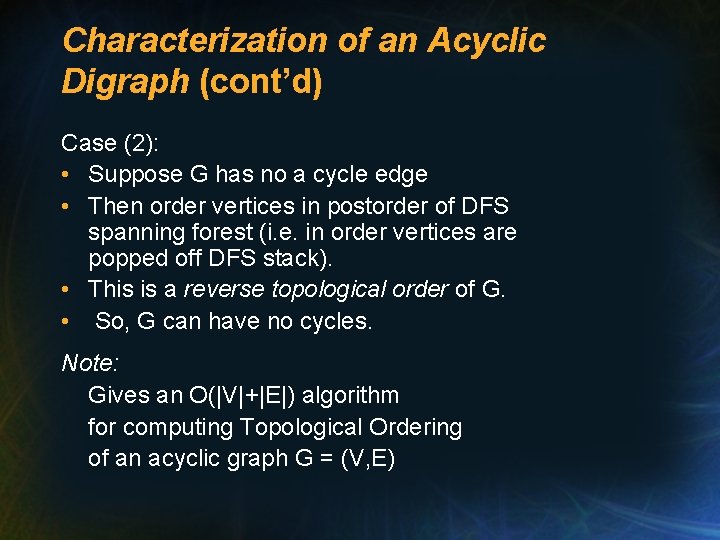 Characterization of an Acyclic Digraph (cont'd)

Case (2):
• Suppose G has no a cycle edge
• Then order vertices in postorder of DFS spanning forest (i.e. in order vertices are popped off DFS stack).
• This is a reverse topological order of G.
• So, G can have no cycles.

Note:
Gives an $O(|V|+|E|)$ algorithm
for computing Topological Ordering
of an acyclic graph $G = (V,E)$